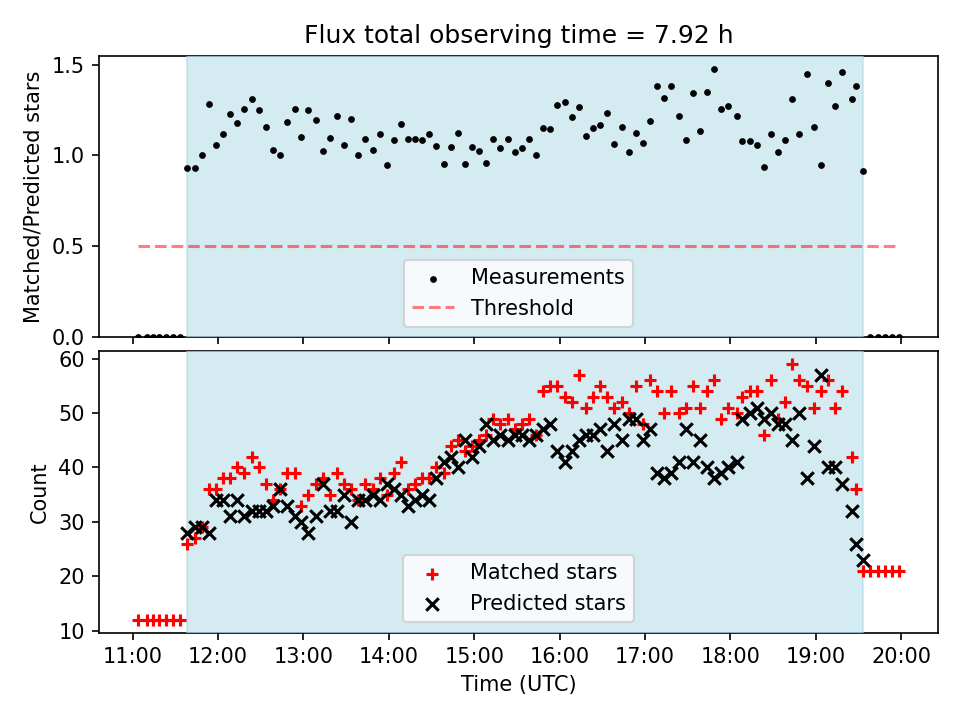 Flux total observing time = 7.92 h

Matched/Predicted stars

1.5
1.0
0.5
0.0

Measurements
Threshold

Count

60
50
40
30
20
10

Matched stars
Predicted stars

11:00 12:00 13:00 14:00 15:00 16:00 17:00 18:00 19:00 20:00

Time (UTC)